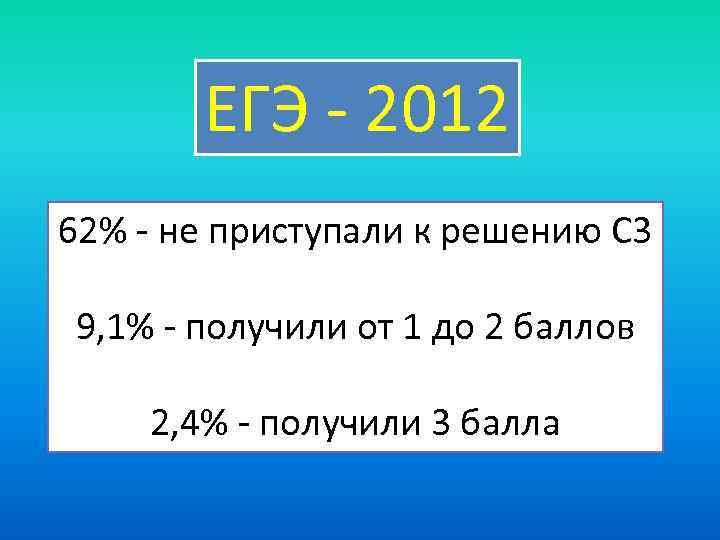 ЕГЭ - 2012

62% - не приступали к решению С3

9,1% - получили от 1 до 2 баллов

2,4% - получили 3 балла